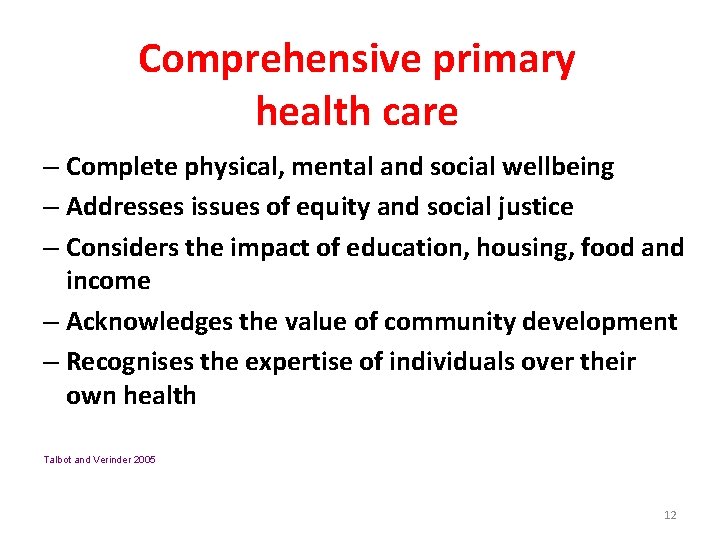 Comprehensive primary health care

– Complete physical, mental and social wellbeing
– Addresses issues of equity and social justice
– Considers the impact of education, housing, food and income
– Acknowledges the value of community development
– Recognises the expertise of individuals over their own health

Talbot and Verinder 2005

12